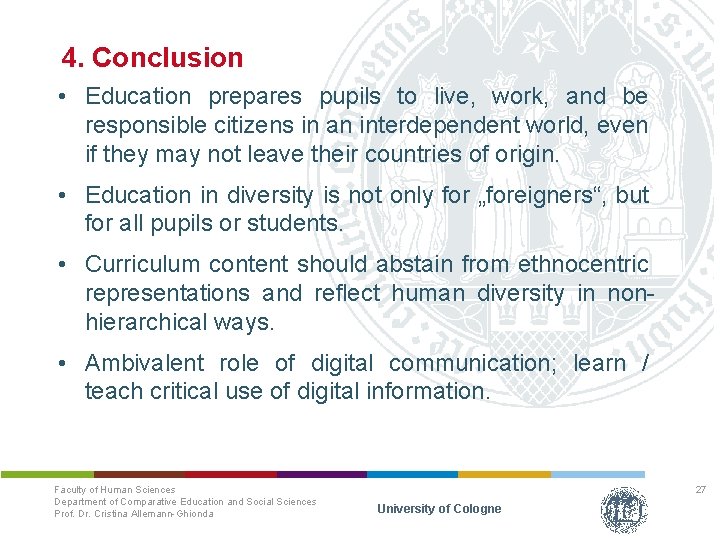 4. Conclusion

• Education prepares pupils to live, work, and be responsible citizens in an interdependent world, even if they may not leave their countries of origin.

• Education in diversity is not only for „foreigners“, but for all pupils or students.

• Curriculum content should abstain from ethnocentric representations and reflect human diversity in non-hierarchical ways.

• Ambivalent role of digital communication; learn / teach critical use of digital information.

Faculty of Human Sciences
Department of Comparative Education and Social Sciences
Prof. Dr. Cristina Allemann-Ghionda

University of Cologne

27